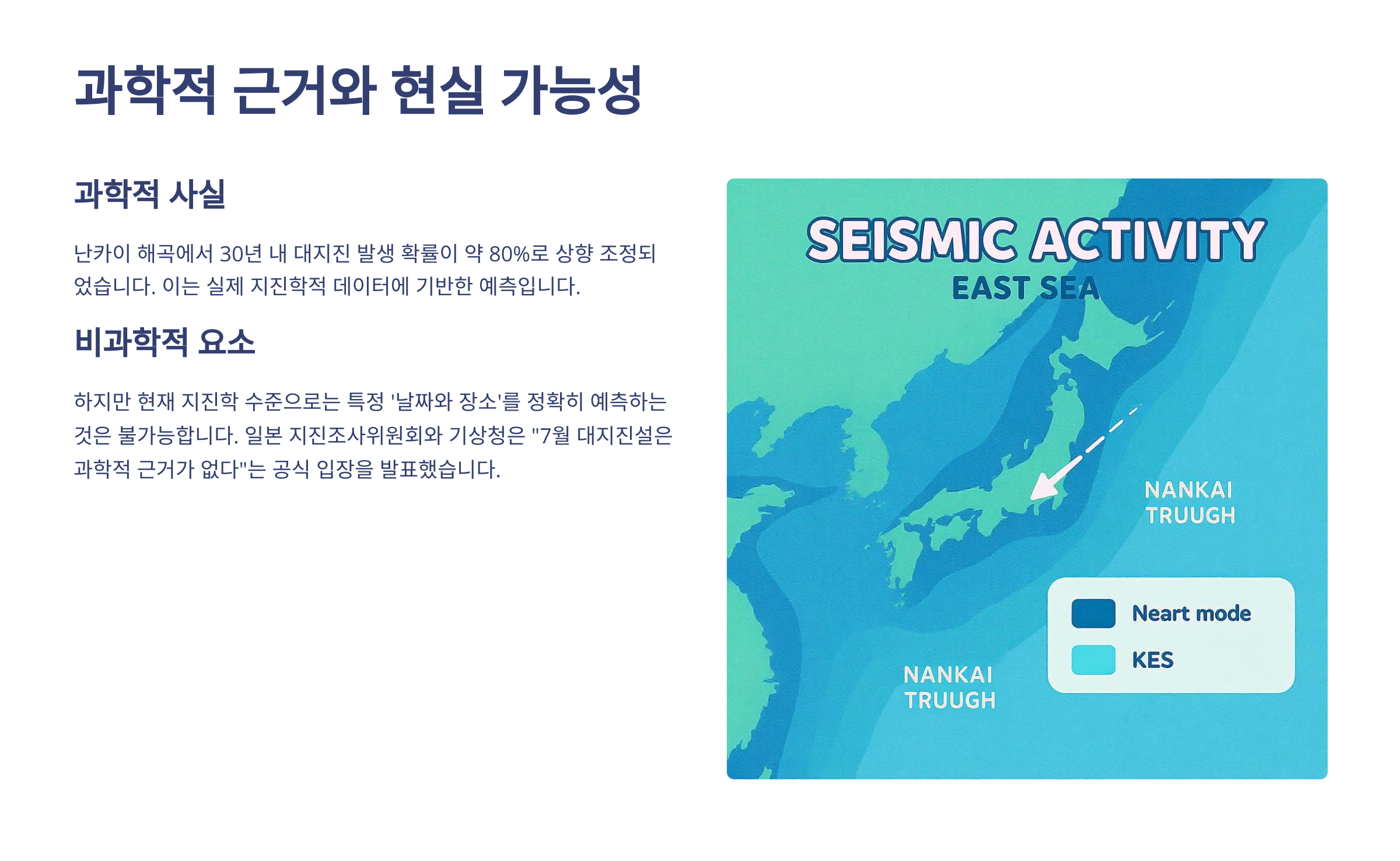 과학적 근거와 현실 가능성

과학적 사실

난카이 해곡에서 30년 내 대지진 발생 확률이 약 80%로 상향 조정되었습니다. 이는 실제 지진학적 데이터에 기반한 예측입니다.

비과학적 요소

하지만 현재 지진학 수준으로는 특정 '날짜와 장소'를 정확히 예측하는 것은 불가능합니다. 일본 지진조사위원회와 기상청은 "7월 대지진설은 과학적 근거가 없다"는 공식 입장을 발표했습니다.

SEISMIC ACTIVITY
EAST SEA

NANKAI TRUUGH

NANKAI TRUUGH

Neart mode
KES